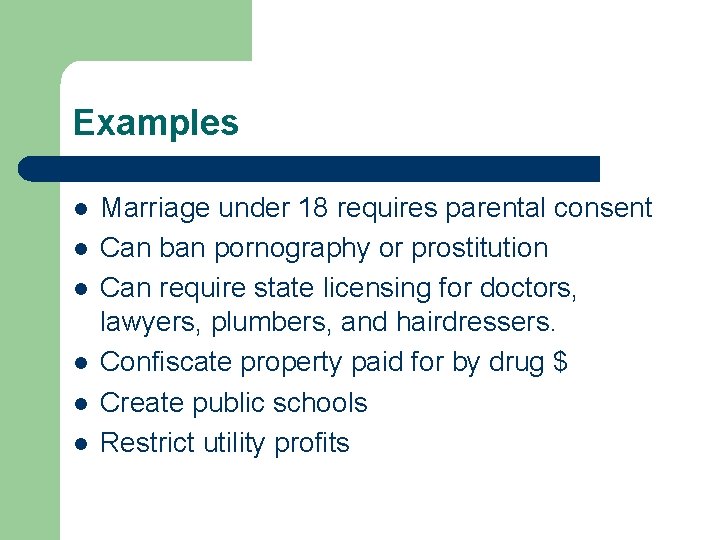 Examples

- Marriage under 18 requires parental consent
- Can ban pornography or prostitution
- Can require state licensing for doctors, lawyers, plumbers, and hairdressers.
- Confiscate property paid for by drug \$
- Create public schools
- Restrict utility profits